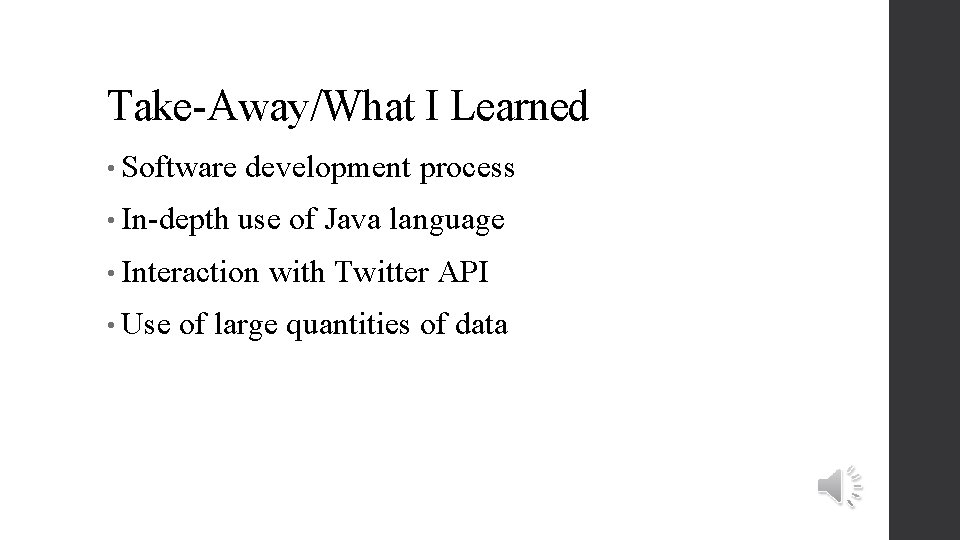 Take-Away/What I Learned

• Software development process
• In-depth use of Java language
• Interaction with Twitter API
• Use of large quantities of data